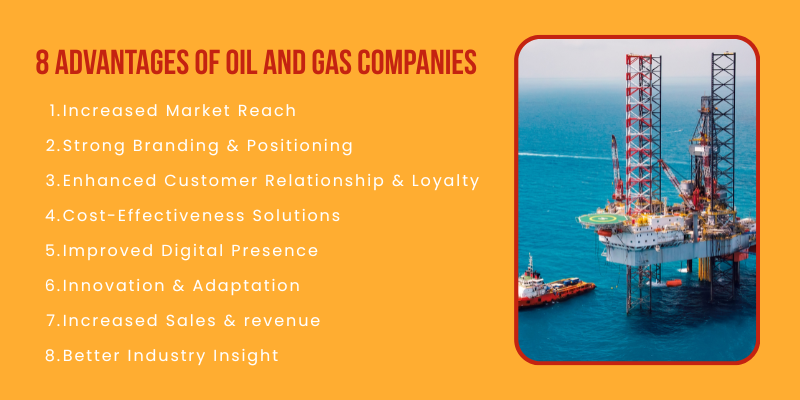 8 ADVANTAGES OF OIL AND GAS COMPANIES

1.Increased Market Reach
2.Strong Branding & Positioning
3.Enhanced Customer Relationship & Loyalty
4.Cost-Effectiveness Solutions
5.Improved Digital Presence
6.Innovation & Adaptation
7.Increased Sales & revenue
8.Better Industry Insight